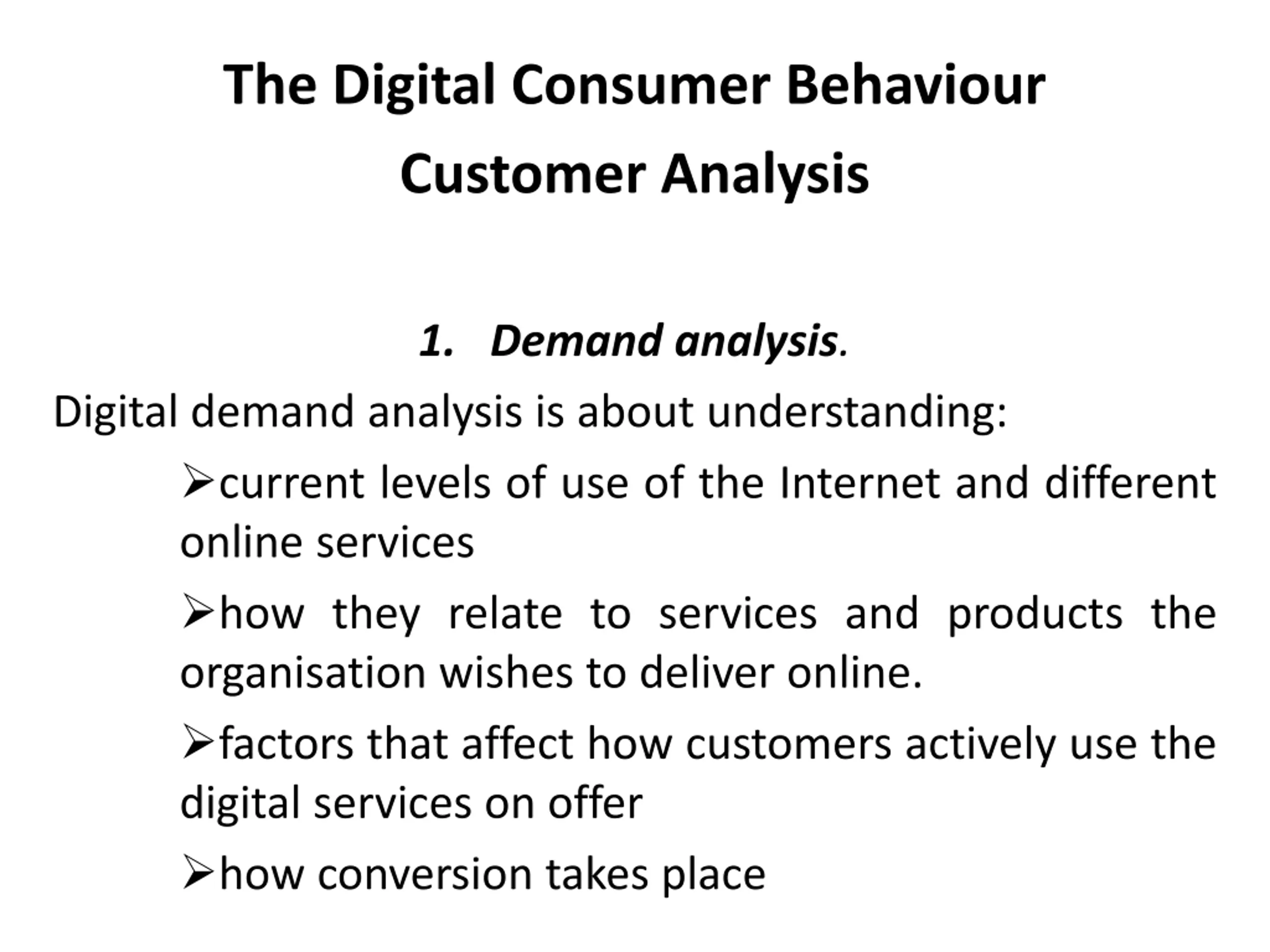 The Digital Consumer Behaviour
Customer Analysis

1. Demand analysis.

Digital demand analysis is about understanding:

➢current levels of use of the Internet and different online services

➢how they relate to services and products the organisation wishes to deliver online.

➢factors that affect how customers actively use the digital services on offer

➢how conversion takes place